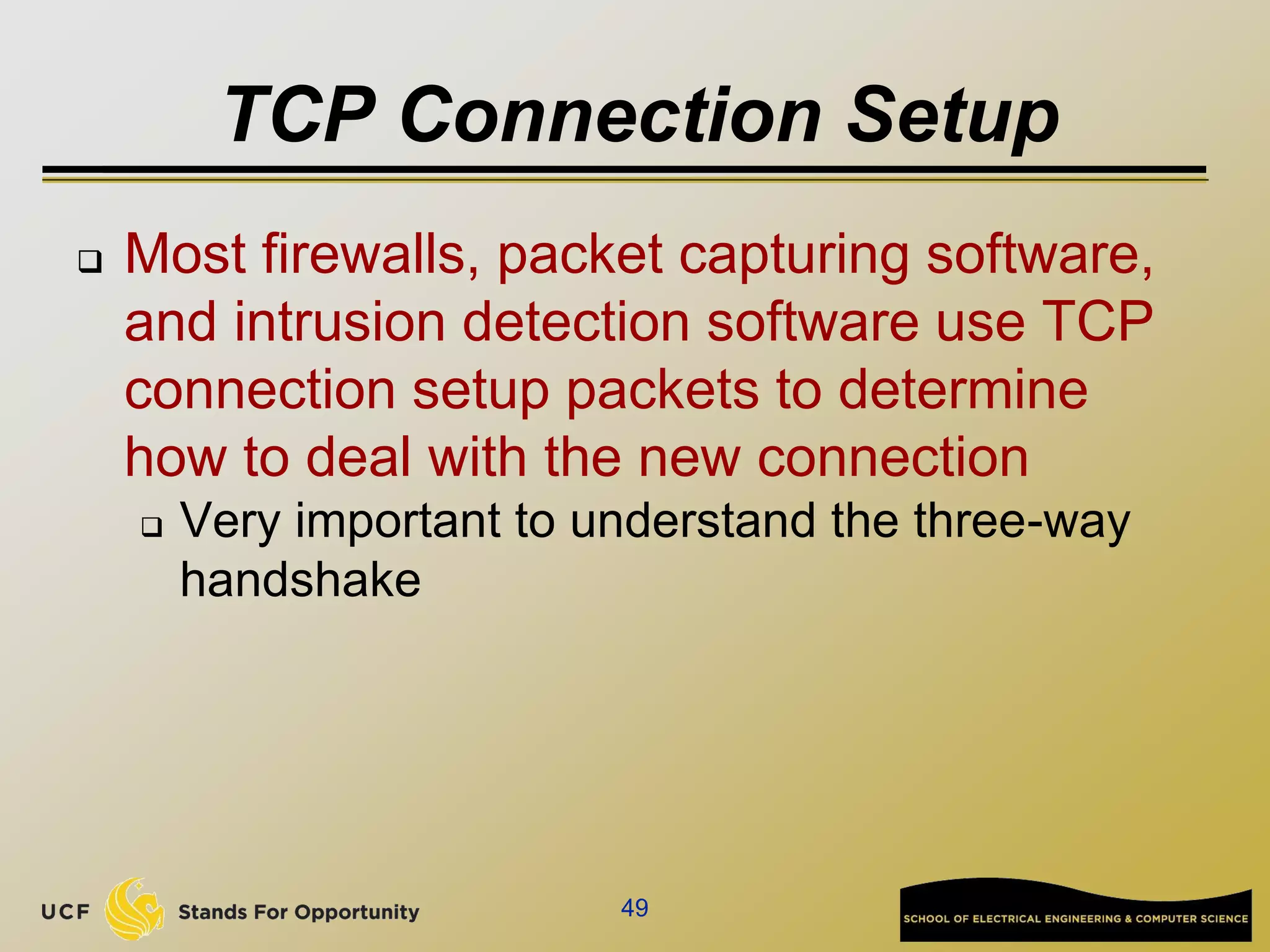 TCP Connection Setup

❑ Most firewalls, packet capturing software, and intrusion detection software use TCP connection setup packets to determine how to deal with the new connection

❑ Very important to understand the three-way handshake

UCF Stands For Opportunity

49

SCHOOL OF ELECTRICAL ENGINEERING & COMPUTER SCIENCE